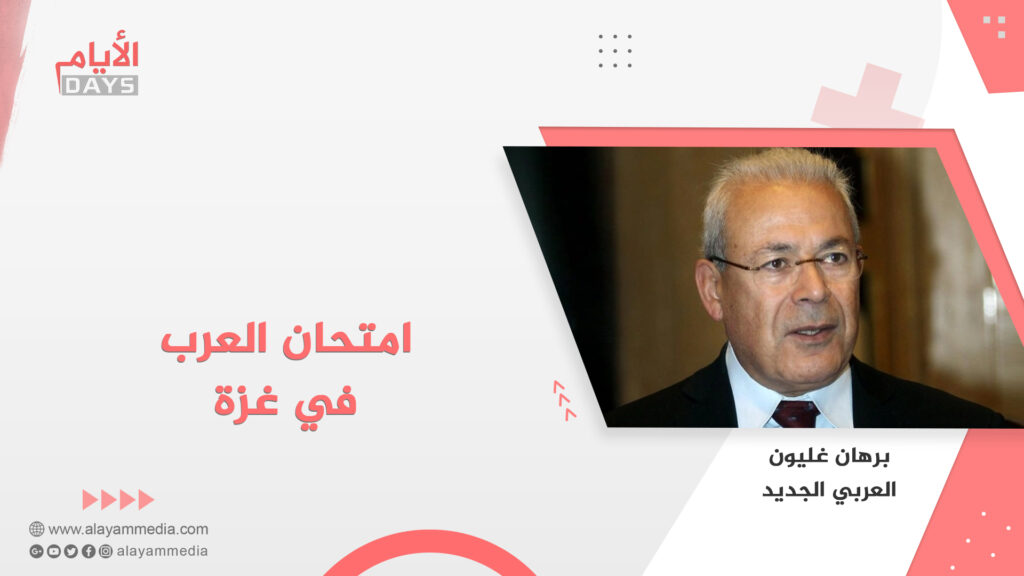 الأيام
DAYS

امتحان العرب
في غزة

برهان غليون
العربي الجديد

www.alayammedia.com
alayammedia